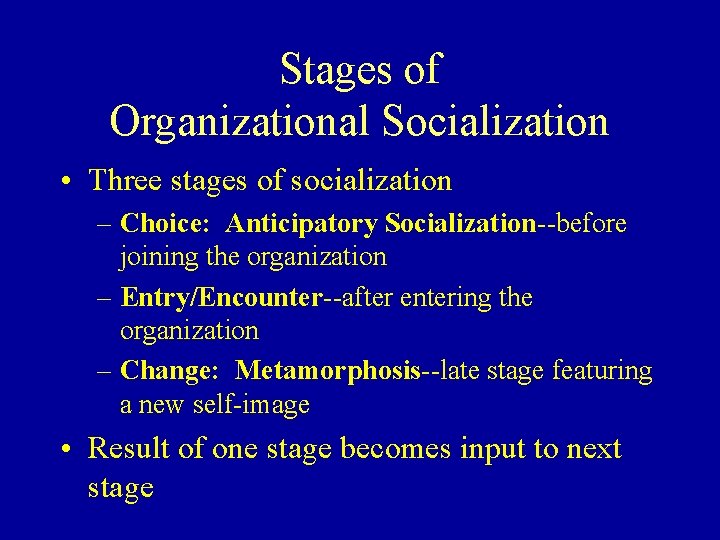 Stages of
Organizational Socialization

• Three stages of socialization
– Choice: Anticipatory Socialization--before joining the organization
– Entry/Encounter--after entering the organization
– Change: Metamorphosis--late stage featuring a new self-image

• Result of one stage becomes input to next stage